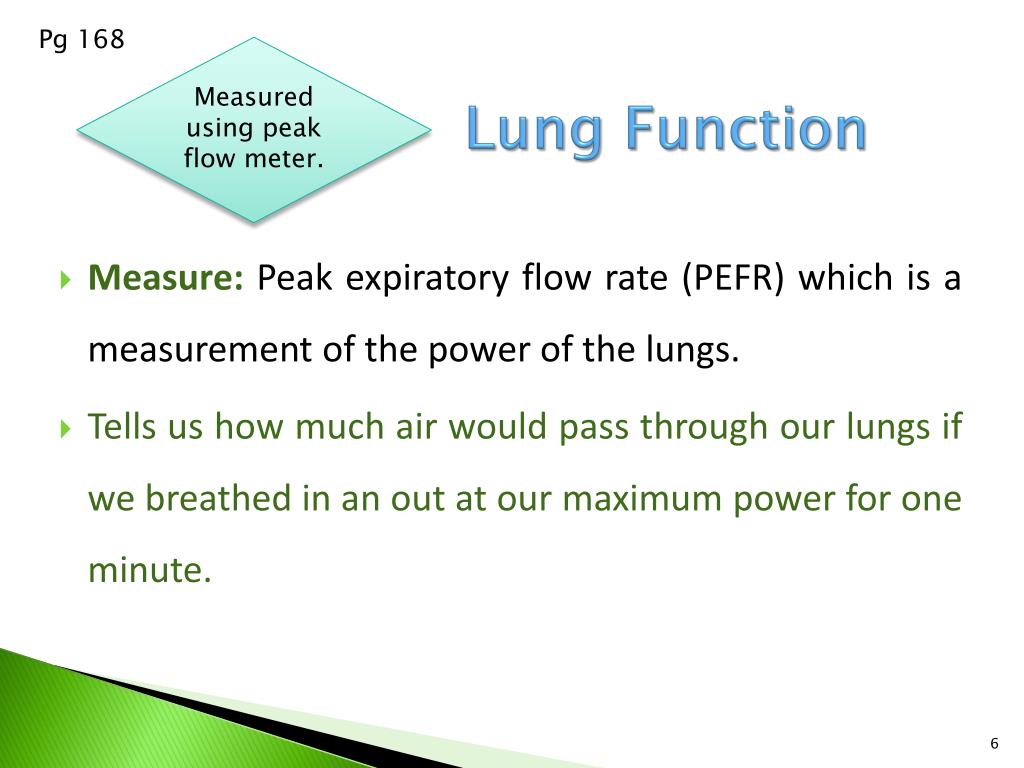 Pg 168

Measured using peak flow meter.

Lung Function

Measure: Peak expiratory flow rate (PEFR) which is a measurement of the power of the lungs.

Tells us how much air would pass through our lungs if we breathed in an out at our maximum power for one minute.

6